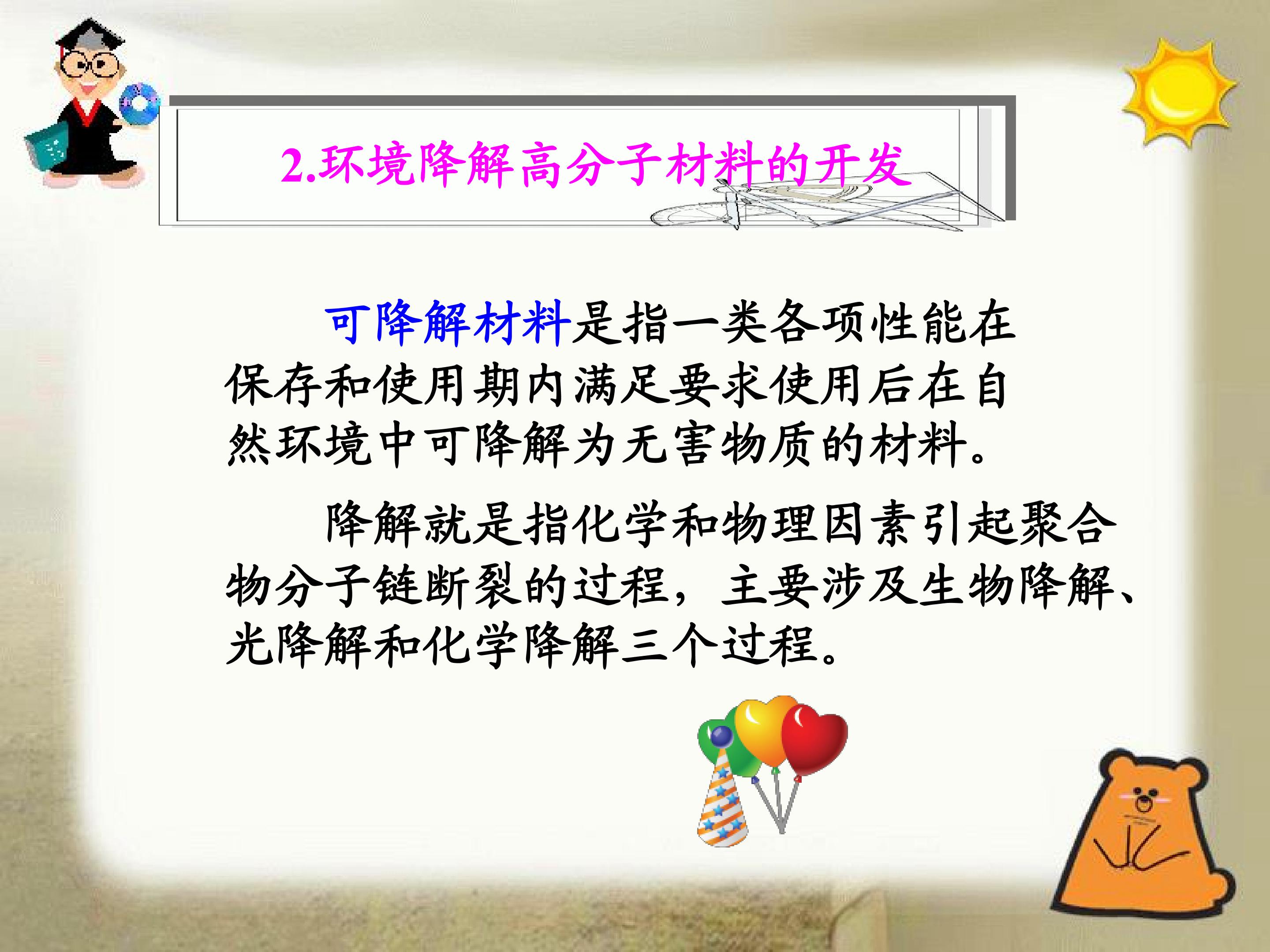 2.环境降解高分子材料的开发

可降解材料是指一类各项性能在保存和使用期内满足要求使用后在自然环境中可降解为无害物质的材料。

降解就是指化学和物理因素引起聚合物分子链断裂的过程，主要涉及生物降解、光降解和化学降解三个过程。